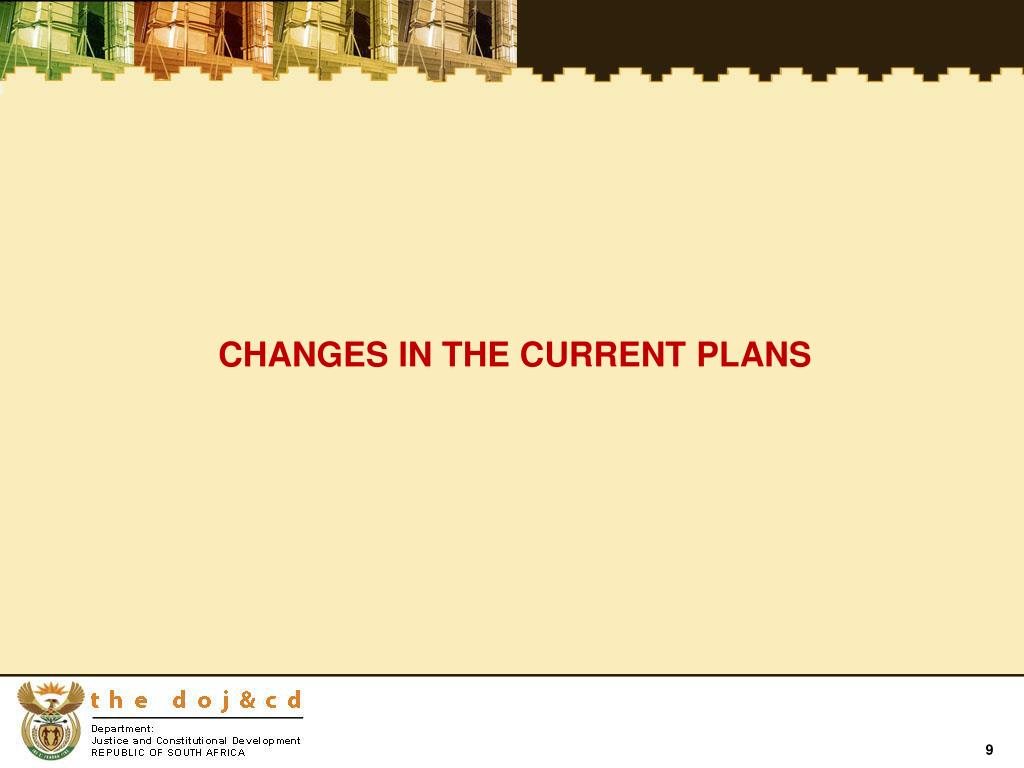 CHANGES IN THE CURRENT PLANS

the doj&cd

Department:
Justice and Constitutional Development
REPUBLIC OF SOUTH AFRICA

9